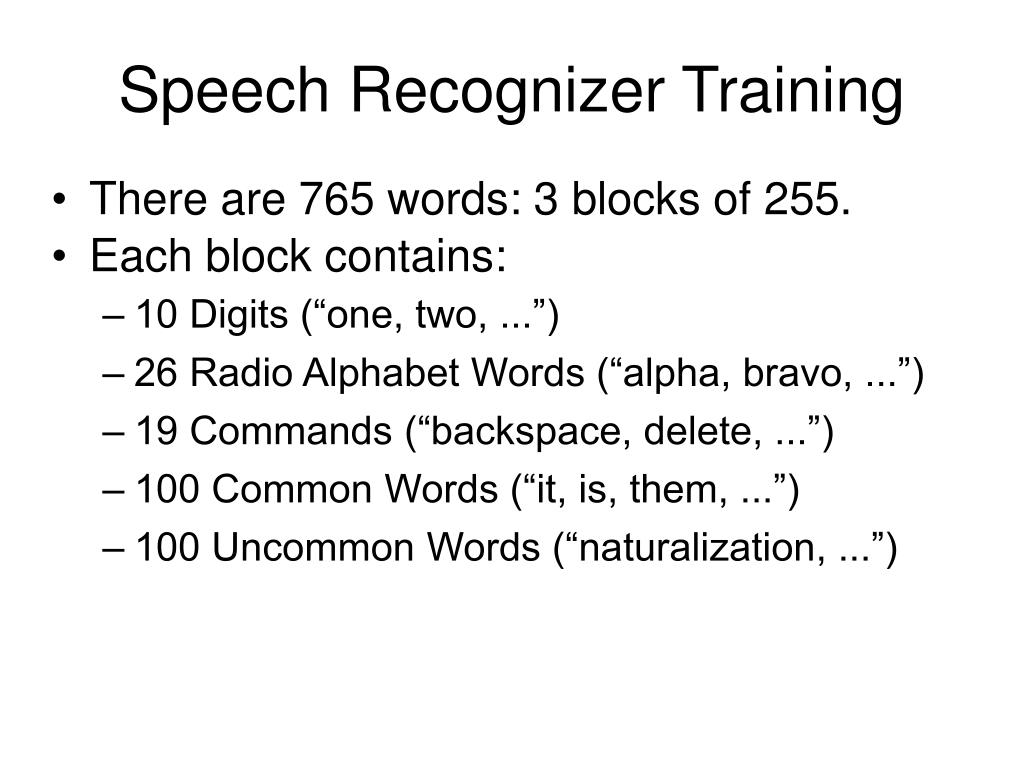 Speech Recognizer Training

• There are 765 words: 3 blocks of 255.
• Each block contains:
– 10 Digits (“one, two, ...”)
– 26 Radio Alphabet Words (“alpha, bravo, ...”)
– 19 Commands (“backspace, delete, ...”)
– 100 Common Words (“it, is, them, ...”)
– 100 Uncommon Words (“naturalization, ...”)